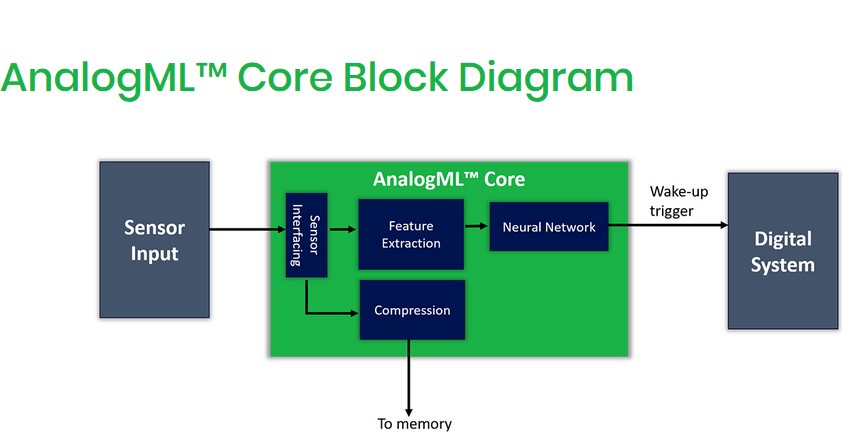 AnalogML™ Core Block Diagram

Sensor Input

AnalogML™ Core

Sensor Interfacing

Feature Extraction

Neural Network

Compression

Wake-up trigger

Digital System

To memory